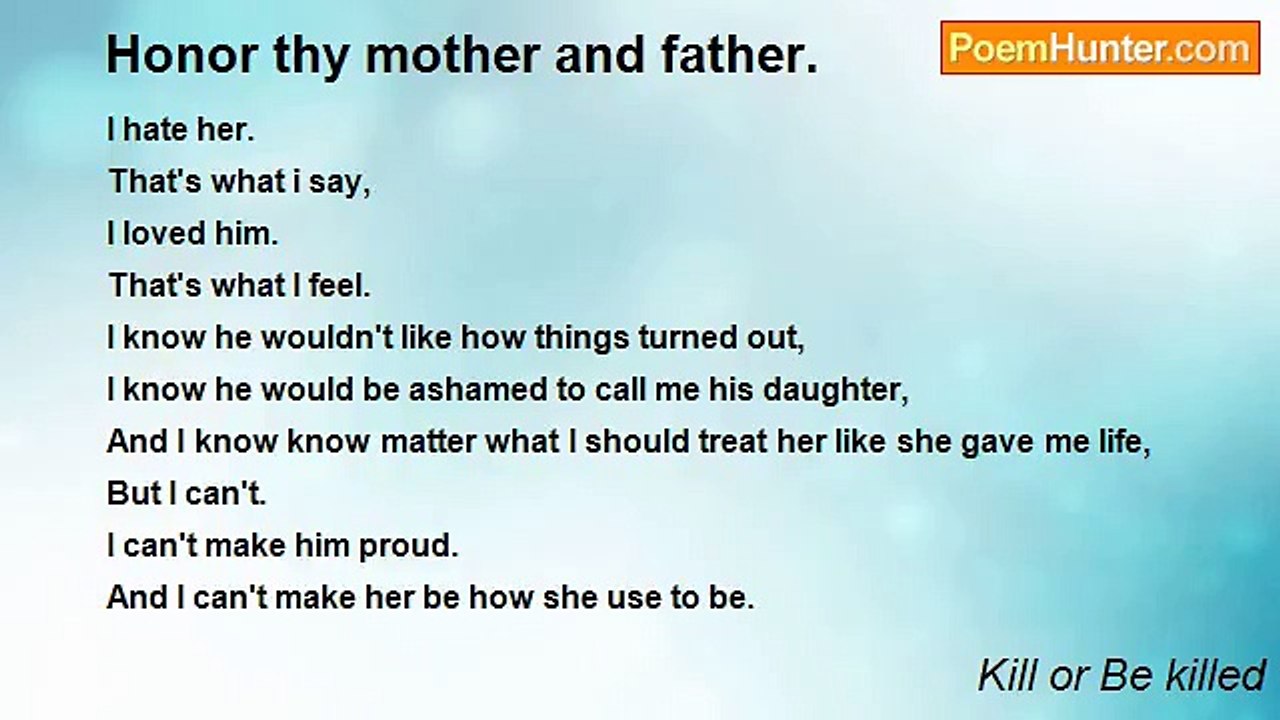 Honor thy mother and father.

PoemHunter.com

I hate her.
That's what i say,
I loved him.
That's what I feel.
I know he wouldn't like how things turned out,
I know he would be ashamed to call me his daughter,
And I know know matter what I should treat her like she gave me life,
But I can't.
I can't make him proud.
And I can't make her be how she use to be.

Kill or Be killed